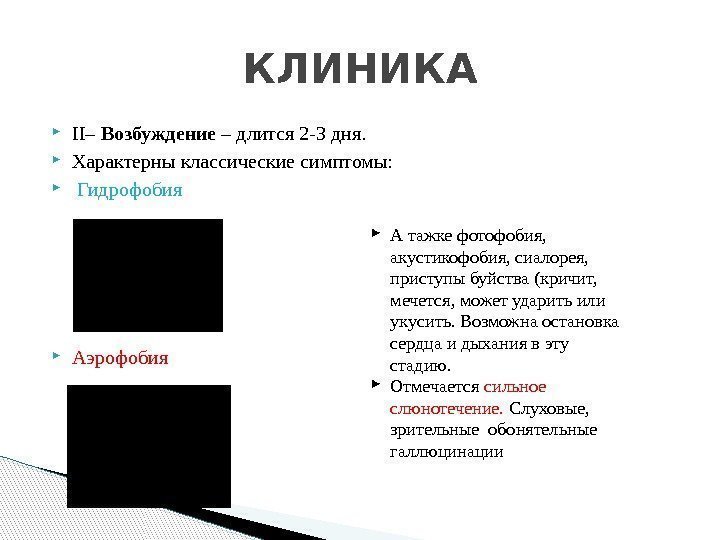 КЛИНИКА

II– **Возбуждение** – длится 2-3 дня.

Характерны классические симптомы:

Гидрофобия

Аэрофобия

А также фотофобия, акустикофобия, сиалорея, приступы буйства (кричит, мечется, может ударить или укусить. Возможна остановка сердца и дыхания в эту стадию.

Отмечается сильное слюнотечение. Слуховые, зрительные обонятельные галлюцинации